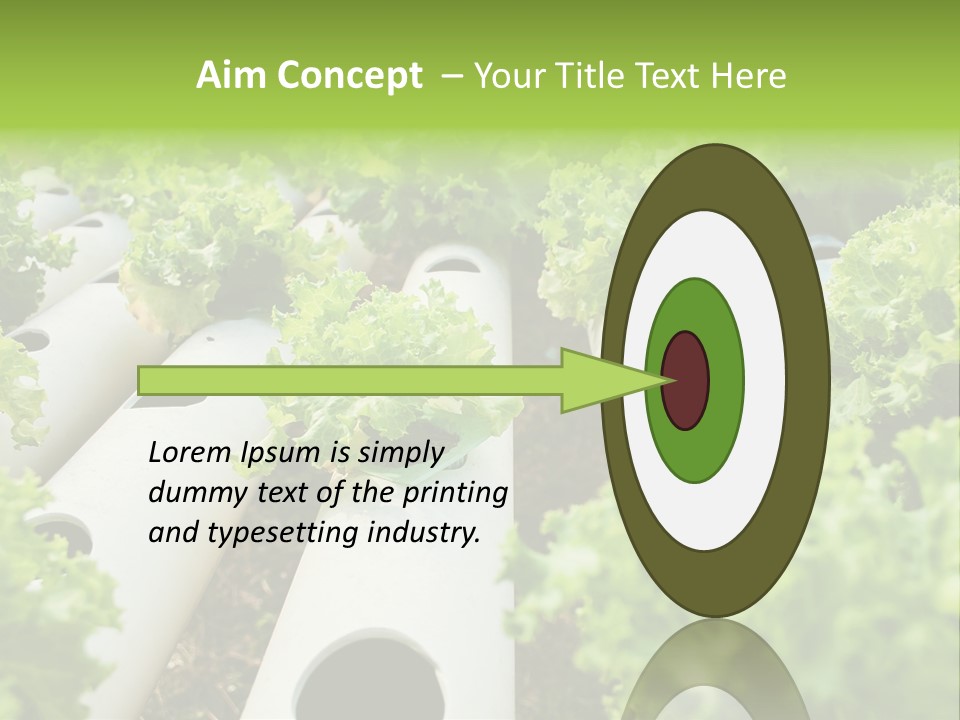 Aim Concept – Your Title Text Here

Lorem Ipsum is simply dummy text of the printing and typesetting industry.